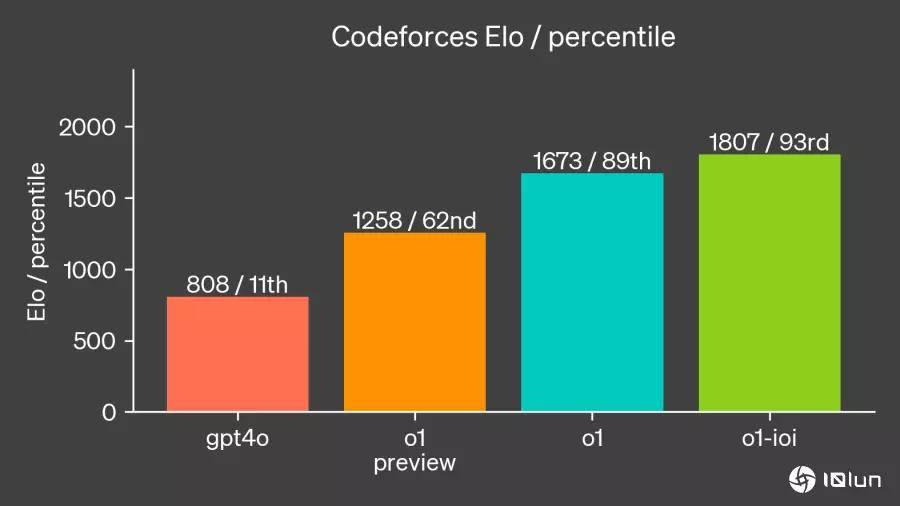 Codeforces Elo / percentile

Elo / percentile

2000
1500
1000
500
0

808 / 11th
1258 / 62nd
1673 / 89th
1807 / 93rd

gpt4o
o1 preview
o1
o1-ioi

IQlun